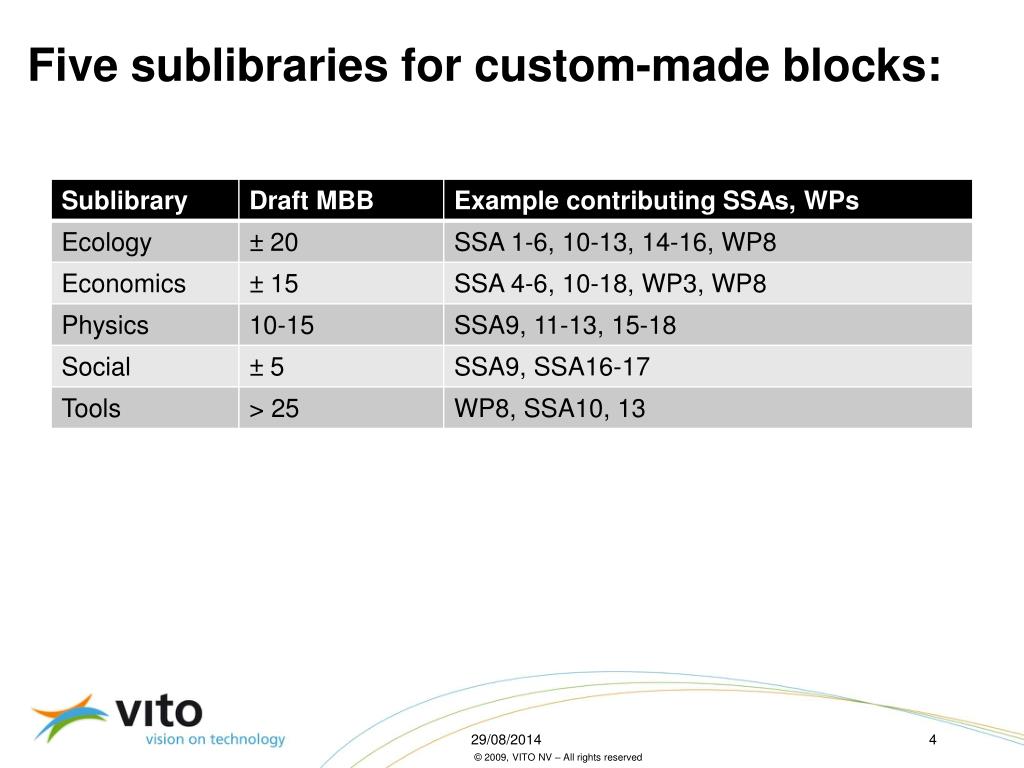 Five sublibraries for custom-made blocks:

| Sublibrary | Draft MBB | Example contributing SSAs, WPs |
|---|---|---|
| Ecology | ± 20 | SSA 1-6, 10-13, 14-16, WP8 |
| Economics | ± 15 | SSA 4-6, 10-18, WP3, WP8 |
| Physics | 10-15 | SSA9, 11-13, 15-18 |
| Social | ± 5 | SSA9, SSA16-17 |
| Tools | > 25 | WP8, SSA10, 13 |

vito
vision on technology

29/08/2014

4

© 2009, VITO NV – All rights reserved